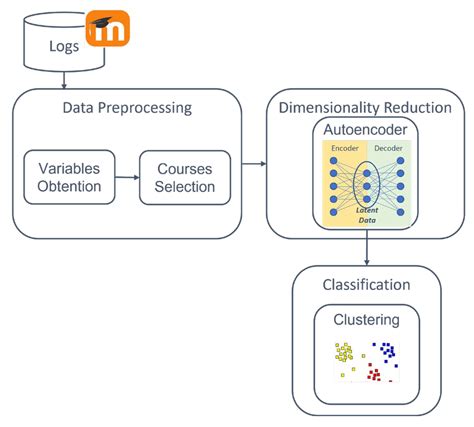 Logs

Data Preprocessing

Variables Obtention

Courses Selection

Dimensionality Reduction

Autoencoder

Encoder

Decoder

Latent Data

Classification

Clustering